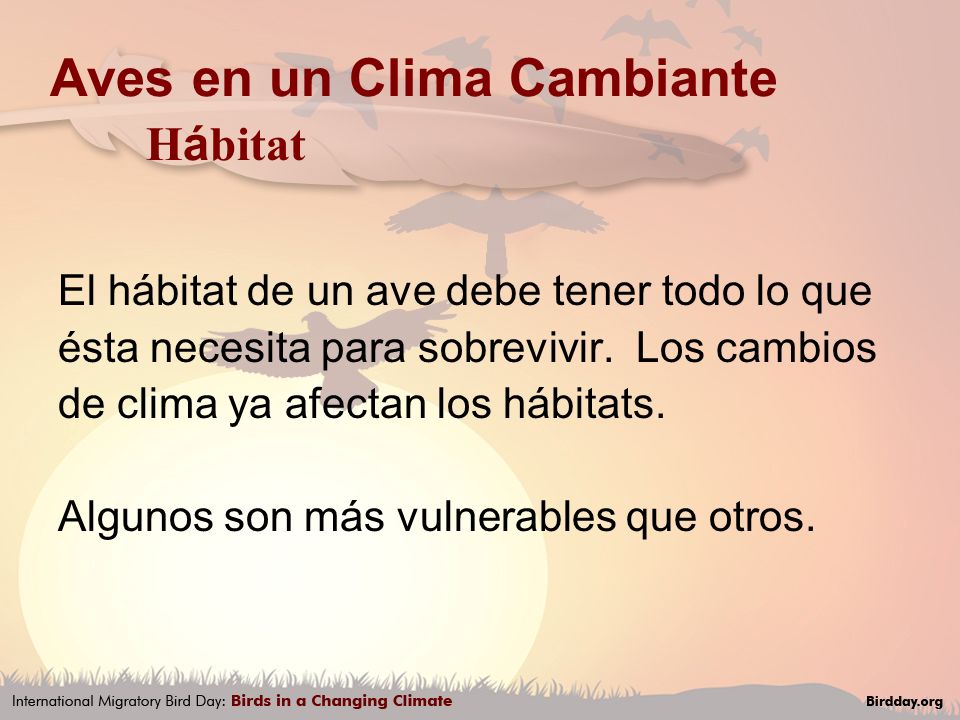 Aves en un Clima Cambiante
Hábitat

El hábitat de un ave debe tener todo lo que ésta necesita para sobrevivir.  Los cambios de clima ya afectan los hábitats.

Algunos son más vulnerables que otros.

International Migratory Bird Day: Birds in a Changing Climate

Birdday.org